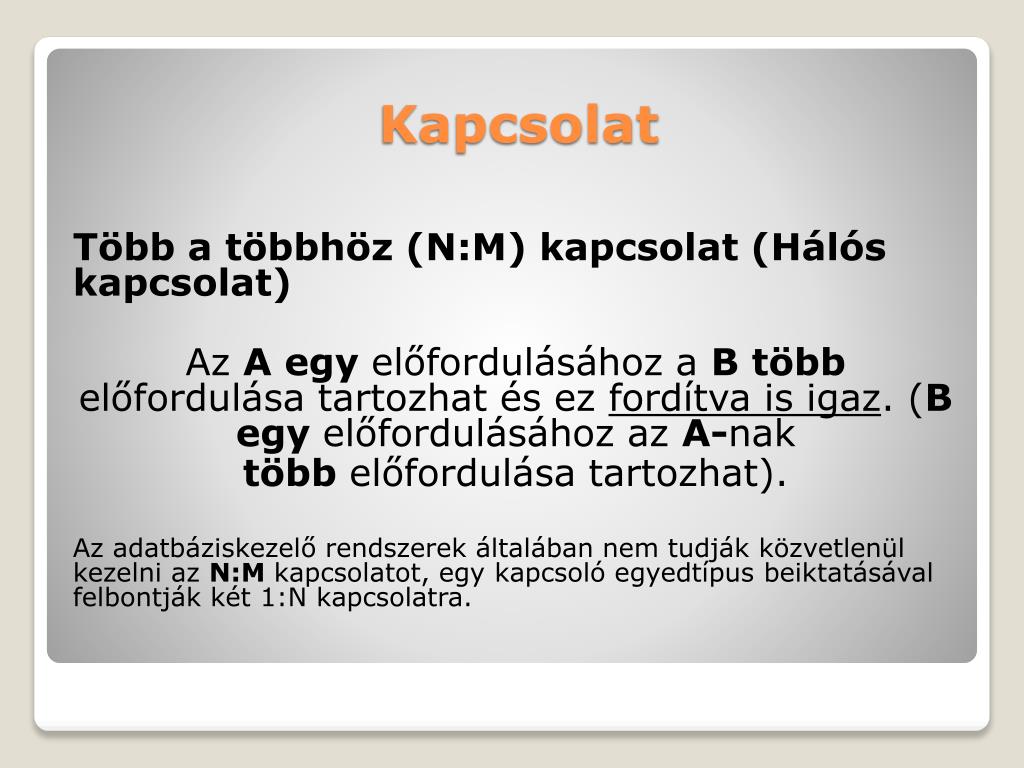 Kapcsolat

Több a többhöz (N:M) kapcsolat (Hálós kapcsolat)

Az A egy előfordulásához a B több előfordulása tartozhat és ez fordítva is igaz. (B egy előfordulásához az A-nak több előfordulása tartozhat).

Az adatbáziskezelő rendszerek általában nem tudják közvetlenül kezelni az N:M kapcsolatot, egy kapcsoló egyedtípus beiktatásával felbontják két 1:N kapcsolatra.